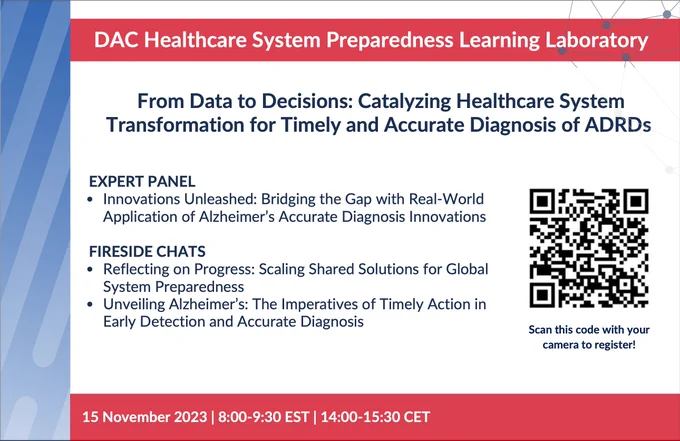 DAC Healthcare System Preparedness Learning Laboratory

From Data to Decisions: Catalyzing Healthcare System Transformation for Timely and Accurate Diagnosis of ADRDs

EXPERT PANEL
• Innovations Unleashed: Bridging the Gap with Real-World Application of Alzheimer's Accurate Diagnosis Innovations

FIRESIDE CHATS
• Reflecting on Progress: Scaling Shared Solutions for Global System Preparedness
• Unveiling Alzheimer's: The Imperatives of Timely Action in Early Detection and Accurate Diagnosis

Scan this code with your camera to register!

15 November 2023 | 8:00-9:30 EST | 14:00-15:30 CET